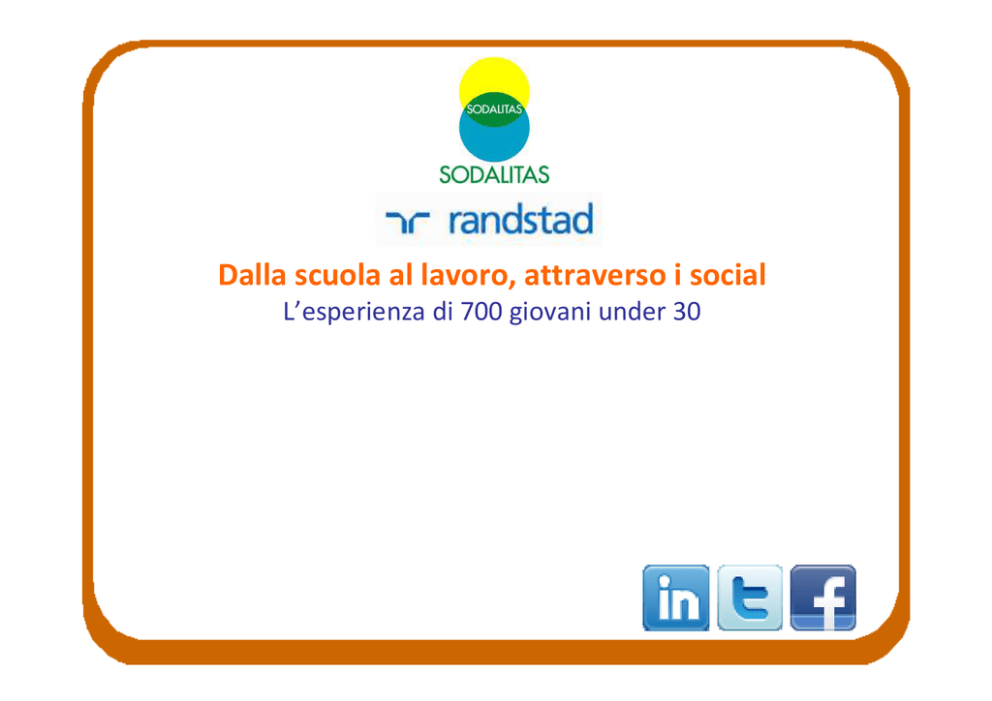 SODALITAS

SODALITAS

randstad

Dalla scuola al lavoro, attraverso i social

L'esperienza di 700 giovani under 30

in

t

f